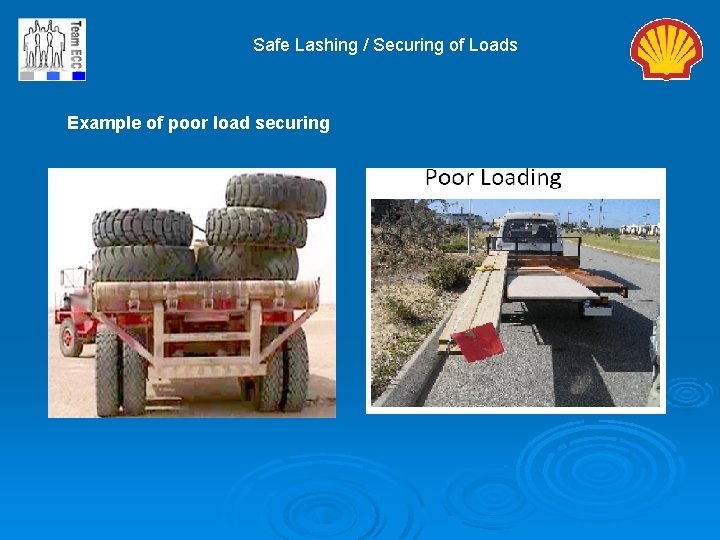 Team ECC

Safe Lashing / Securing of Loads

Example of poor load securing

Poor Loading